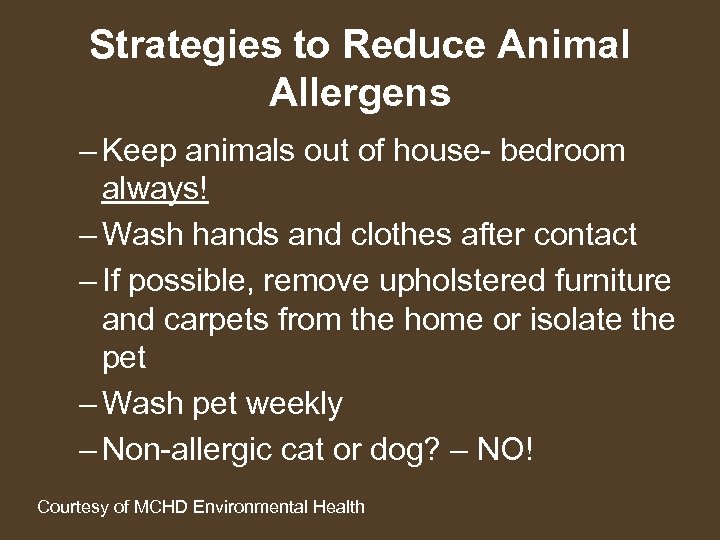 Strategies to Reduce Animal Allergens

– Keep animals out of house- bedroom always!

– Wash hands and clothes after contact

– If possible, remove upholstered furniture and carpets from the home or isolate the pet

– Wash pet weekly

– Non-allergic cat or dog? – NO!

Courtesy of MCHD Environmental Health